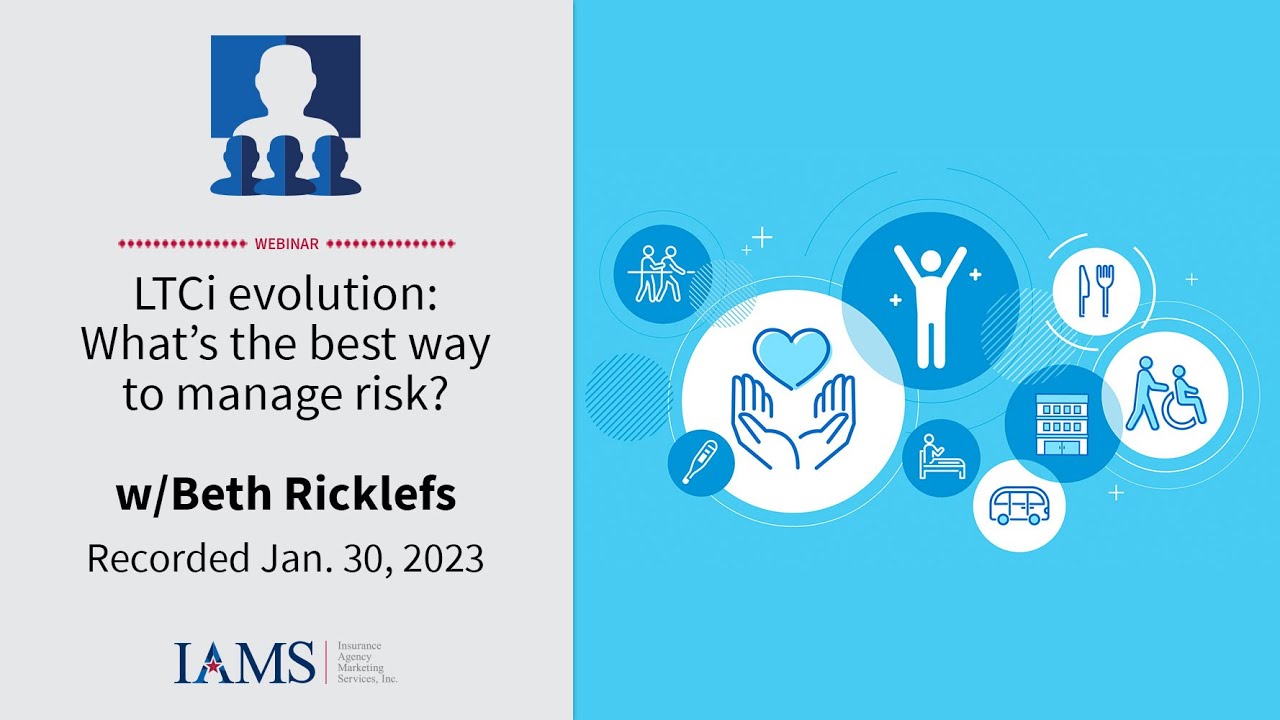 WEBINAR

LTCi evolution: What's the best way to manage risk?

w/Beth Ricklefs

Recorded Jan. 30, 2023

IAMS Insurance Agency Marketing Services, Inc.